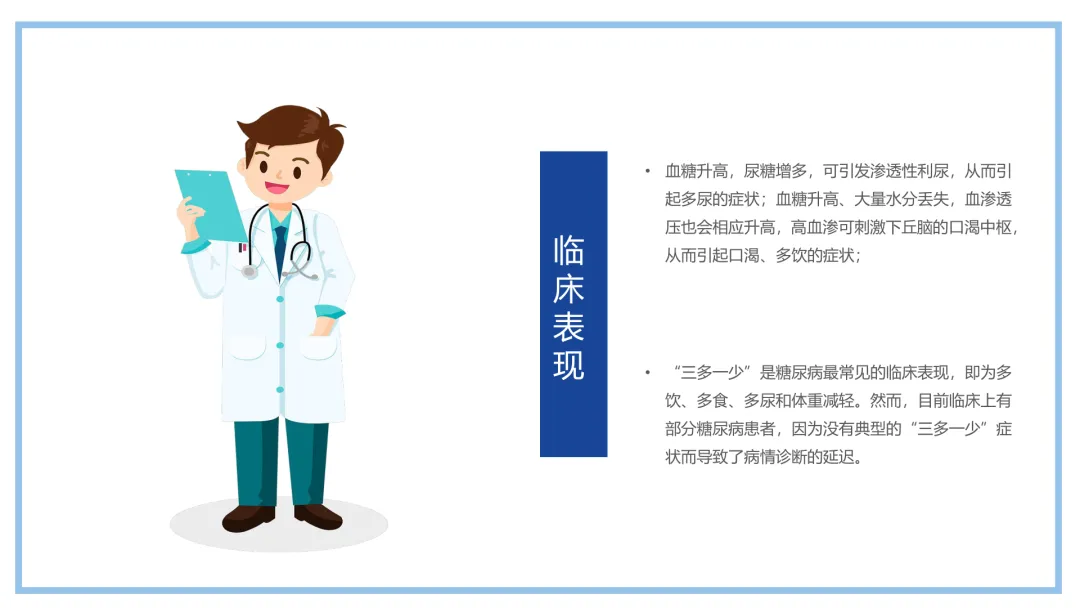 临床表现

• 血糖升高，尿糖增多，可引发渗透性利尿，从而引起多尿的症状；血糖升高、大量水分丢失，血渗透压也会相应升高，高血渗可刺激下丘脑的口渴中枢，从而引起口渴、多饮的症状；

• “三多一少”是糖尿病最常见的临床表现，即为多饮、多食、多尿和体重减轻。然而，目前临床上有部分糖尿病患者，因为没有典型的“三多一少”症状而导致了病情诊断的延迟。